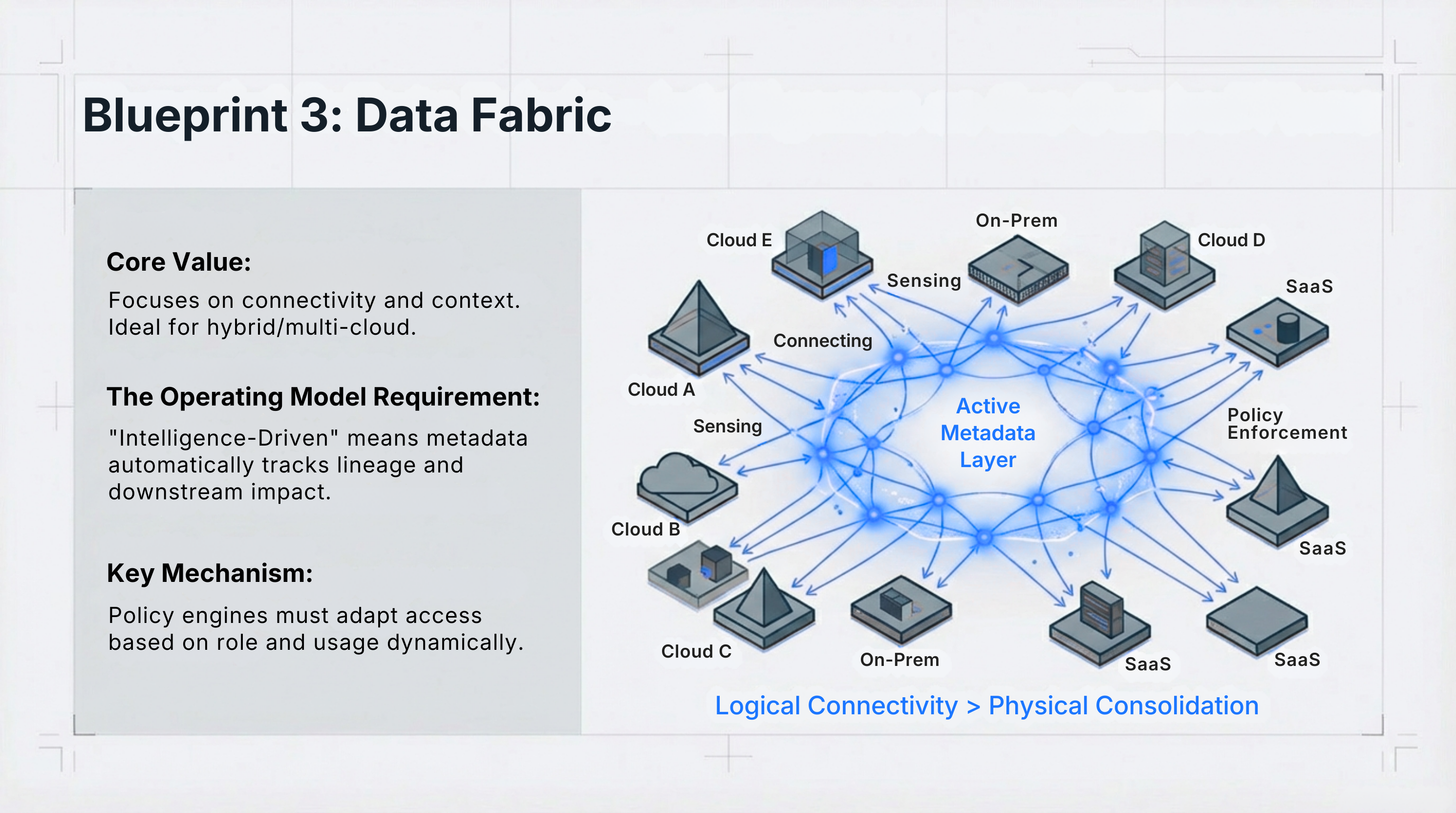 Blueprint 3: Data Fabric

Core Value:

Focuses on connectivity and context. Ideal for hybrid/multi-cloud.

The Operating Model Requirement:

"Intelligence-Driven" means metadata automatically tracks lineage and downstream impact.

Key Mechanism:

Policy engines must adapt access based on role and usage dynamically.

Cloud E
On-Prem
Cloud D
Sensing
SaaS
Connecting
Cloud A
Sensing
Active Metadata Layer
Policy Enforcement
Cloud B
SaaS
Cloud C
On-Prem
SaaS
SaaS

Logical Connectivity > Physical Consolidation